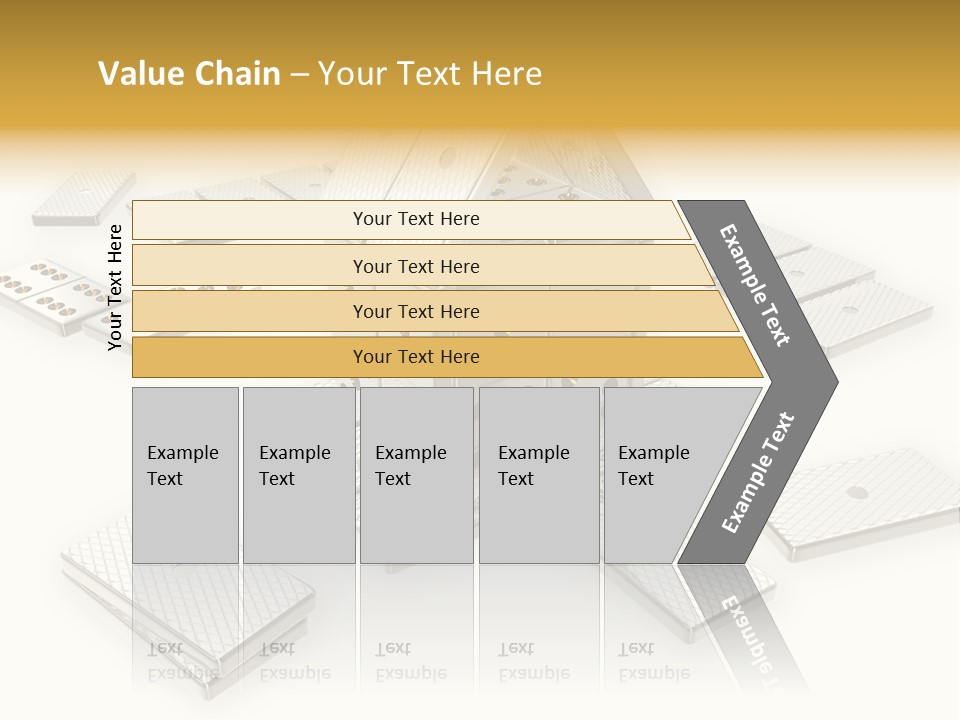 Value Chain – Your Text Here

Your Text Here

Your Text Here

Your Text Here

Your Text Here

Your Text Here

Example Text

Example Text

Example Text

Example Text

Example Text

Example Text

Example Text